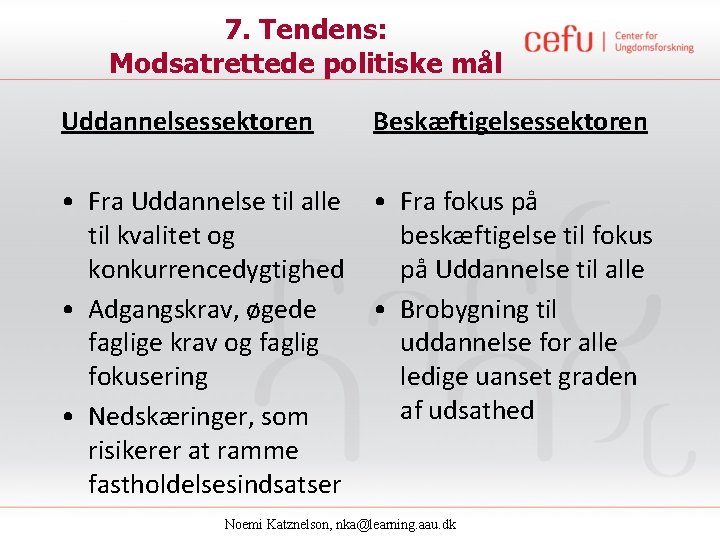 7. Tendens:
Modsatrettede politiske mål

cefu | Center for Ungdomsforskning

Uddannelsessektoren

• Fra Uddannelse til alle til kvalitet og konkurrencedygtighed
• Adgangskrav, øgede faglige krav og faglig fokusering
• Nedskæringer, som risikerer at ramme fastholdelsesindsatser

Beskæftigelsessektoren

• Fra fokus på beskæftigelse til fokus på Uddannelse til alle
• Brobygning til uddannelse for alle ledige uanset graden af udsathed

Noemi Katznelson, nka@learning.aau.dk